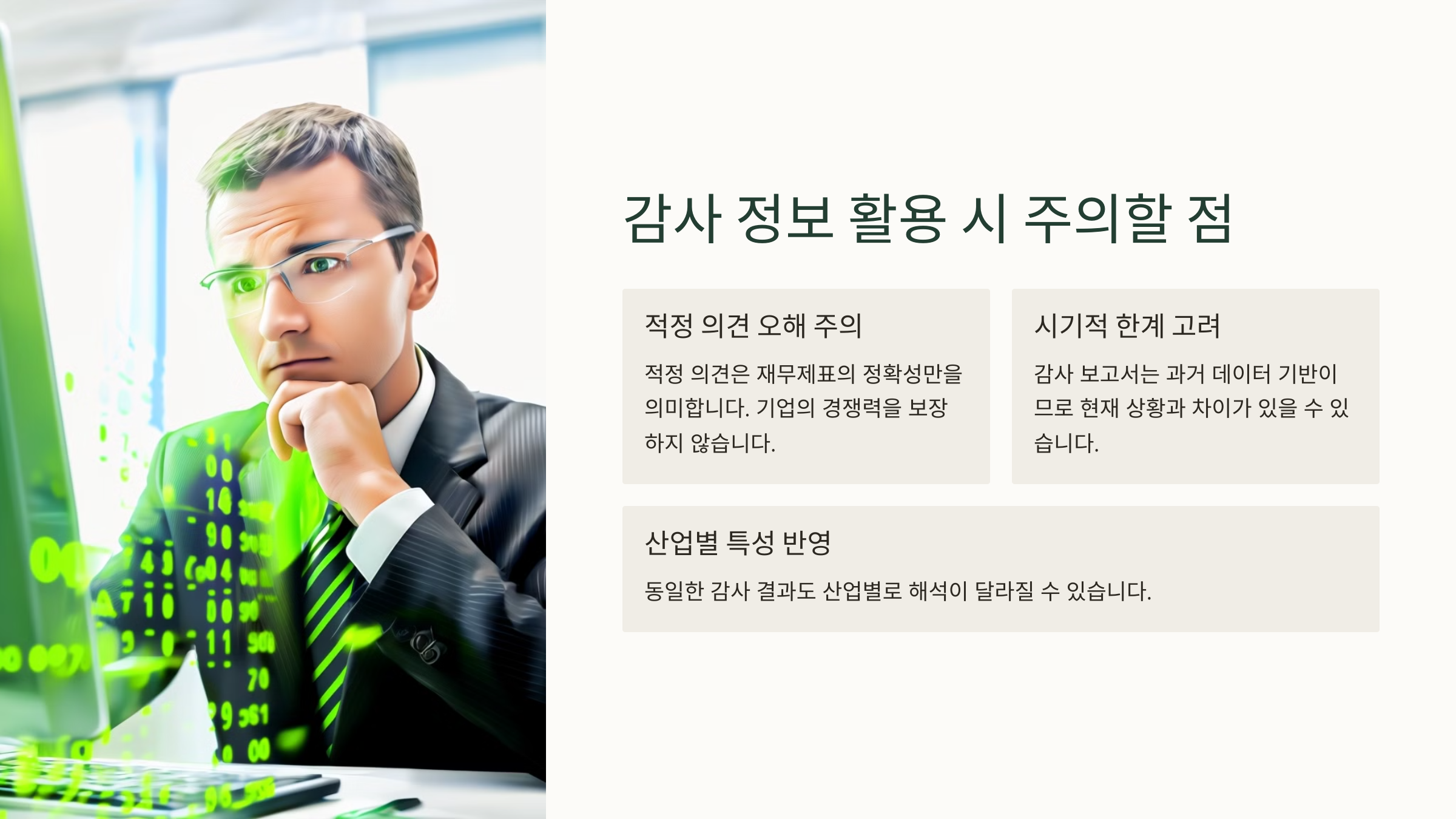 감사 정보 활용 시 주의할 점

적정 의견 오해 주의

적정 의견은 재무제표의 정확성만을 의미합니다. 기업의 경쟁력을 보장하지 않습니다.

시기적 한계 고려

감사 보고서는 과거 데이터 기반이므로 현재 상황과 차이가 있을 수 있습니다.

산업별 특성 반영

동일한 감사 결과도 산업별로 해석이 달라질 수 있습니다.